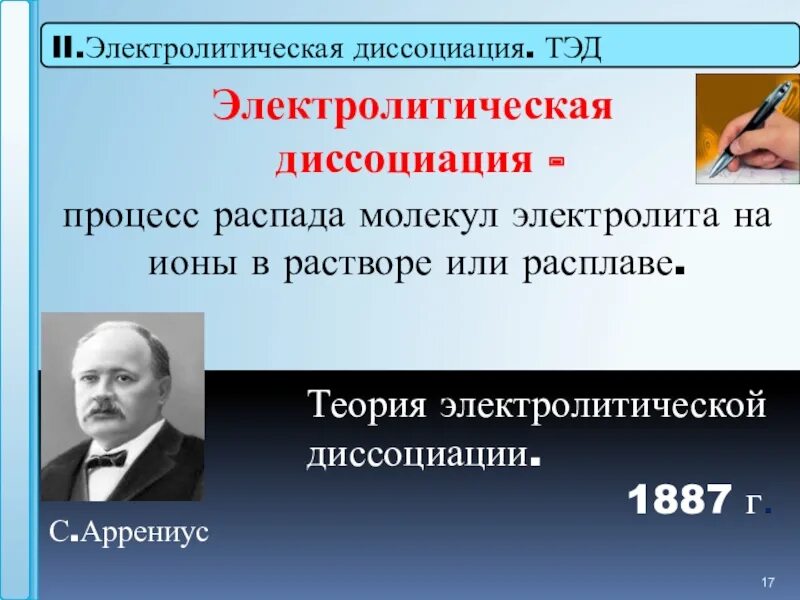 II.Электролитическая диссоциация. ТЭД

Электролитическая диссоциация -

процесс распада молекул электролита на ионы в растворе или расплаве.

Теория электролитической диссоциации.

1887 г.

С.Аррениус

17